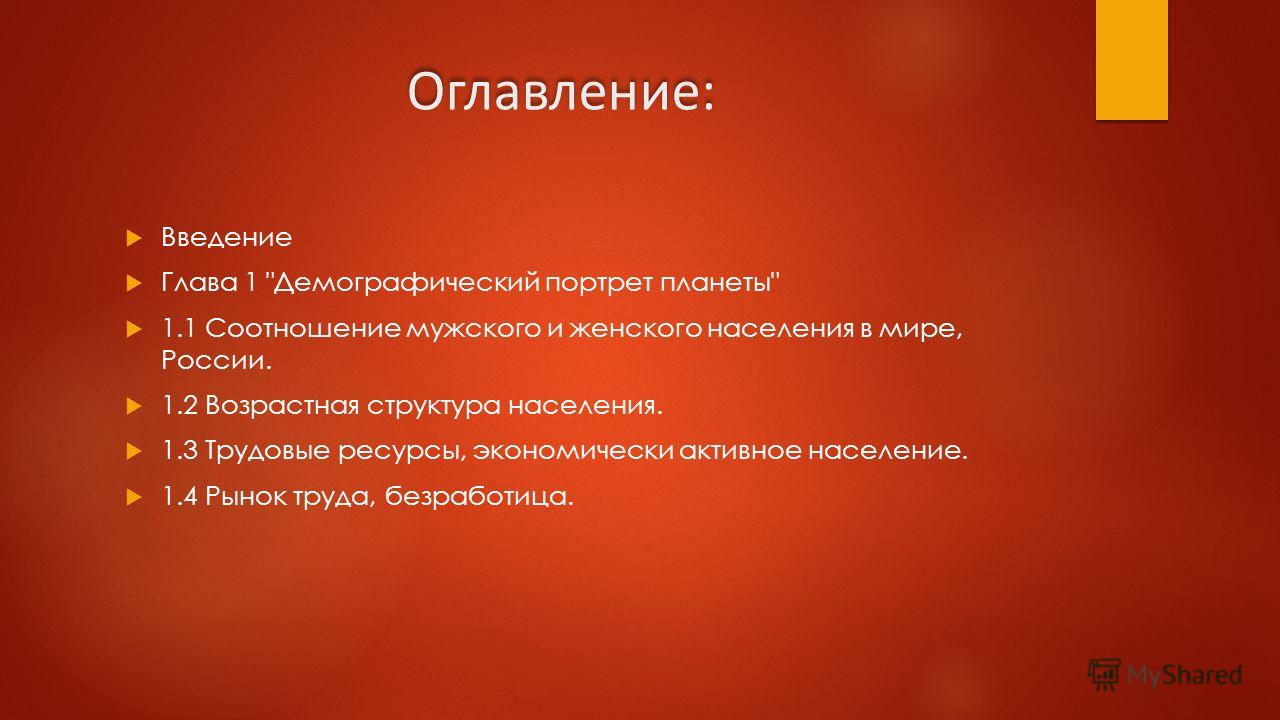 Оглавление:

Введение

Глава 1 "Демографический портрет планеты"

1.1 Соотношение мужского и женского населения в мире, России.

1.2 Возрастная структура населения.

1.3 Трудовые ресурсы, экономически активное население.

1.4 Рынок труда, безработица.

MyShared